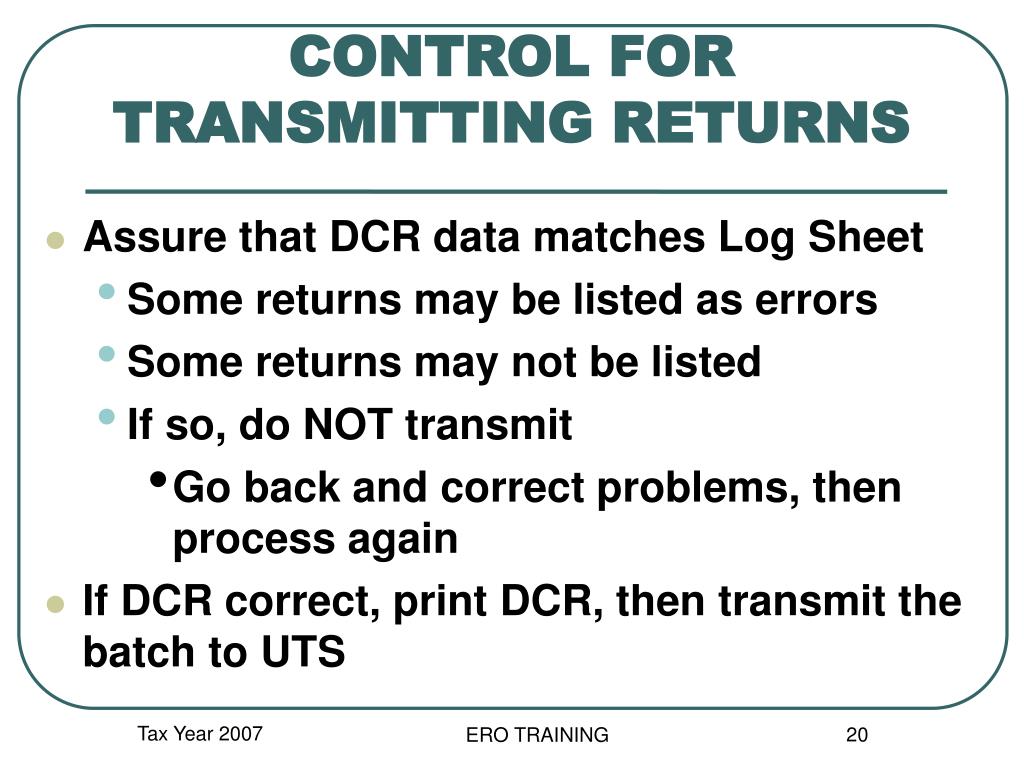 CONTROL FOR TRANSMITTING RETURNS

- Assure that DCR data matches Log Sheet
  - Some returns may be listed as errors
  - Some returns may not be listed
  - If so, do NOT transmit
    - Go back and correct problems, then process again
- If DCR correct, print DCR, then transmit the batch to UTS

Tax Year 2007

ERO TRAINING

20